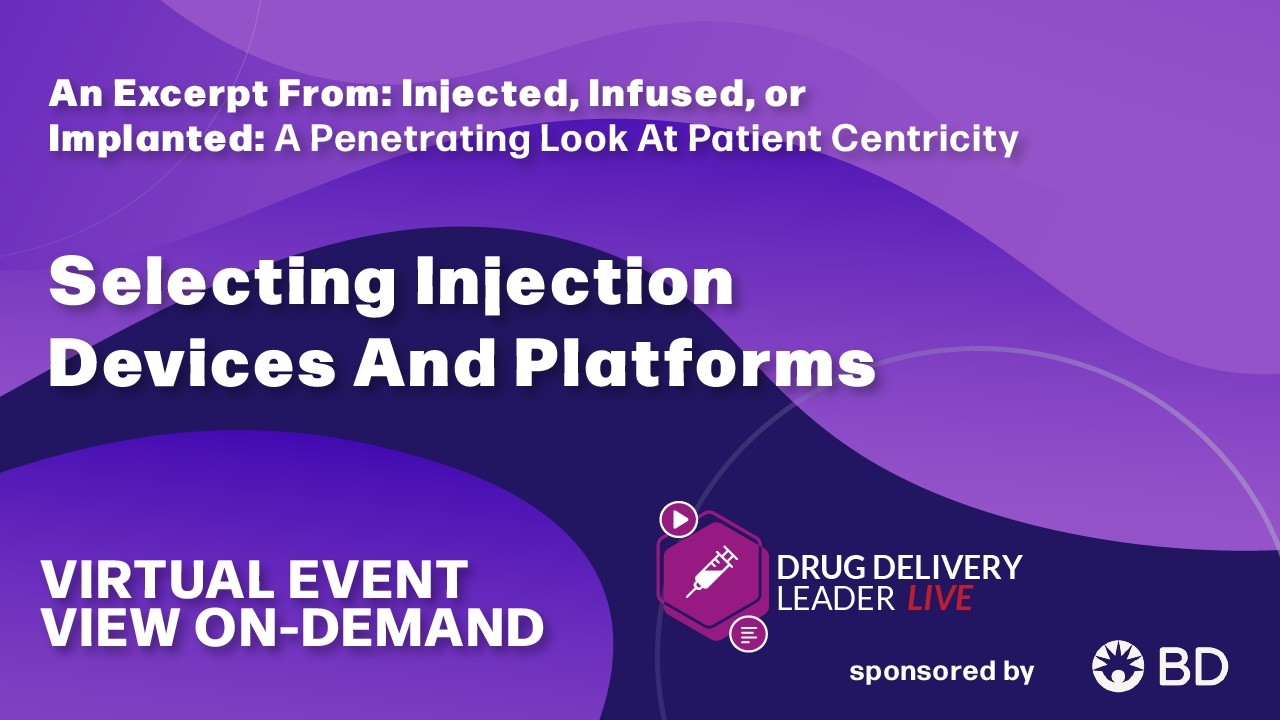 An Excerpt From: Injected, Infused, or Implanted: A Penetrating Look At Patient Centricity

Selecting Injection Devices And Platforms

VIRTUAL EVENT
VIEW ON-DEMAND

DRUG DELIVERY LEADER LIVE

sponsored by BD